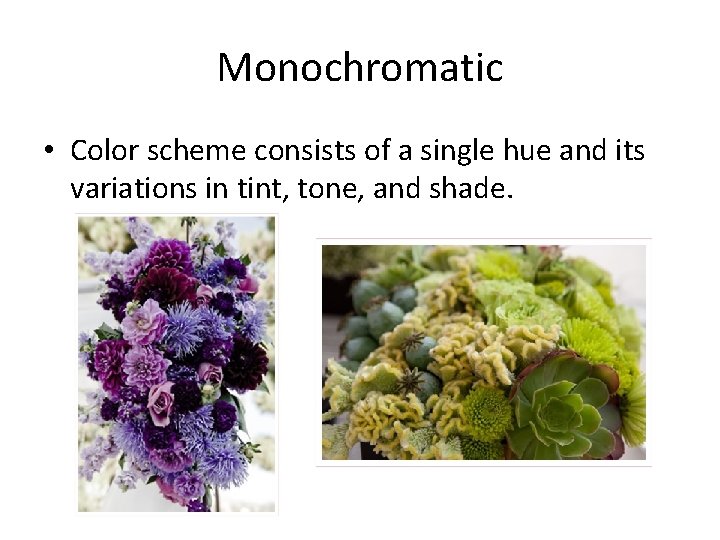 Monochromatic

• Color scheme consists of a single hue and its variations in tint, tone, and shade.